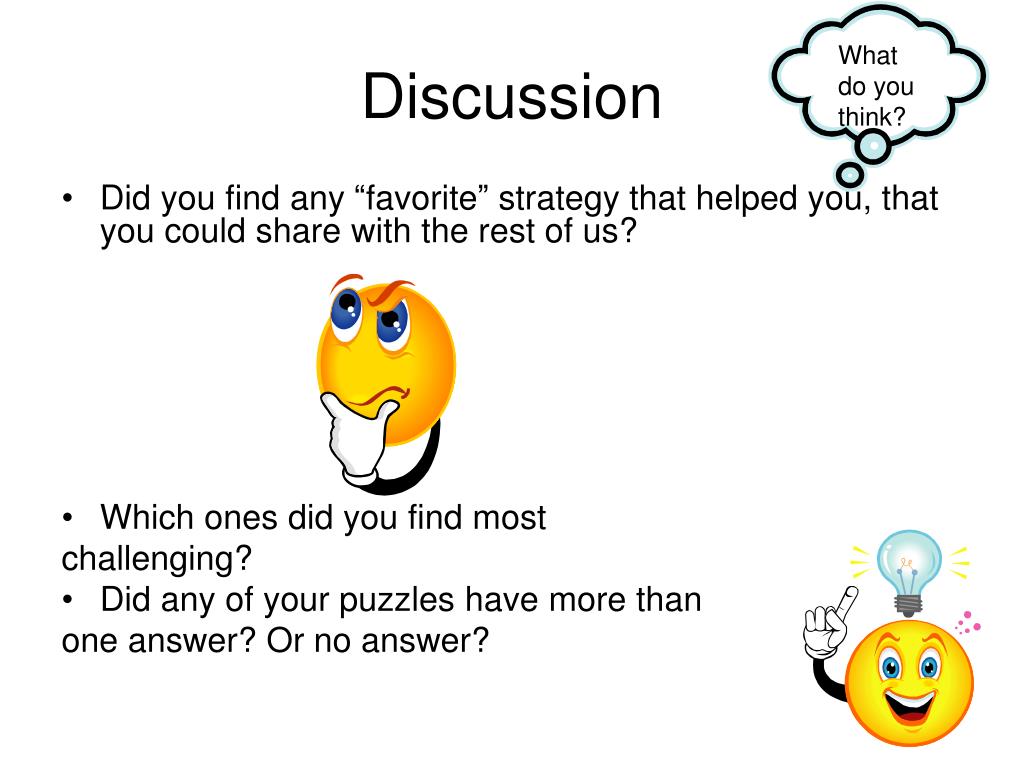 Discussion

What do you think?

• Did you find any “favorite” strategy that helped you, that you could share with the rest of us?

• Which ones did you find most challenging?
• Did any of your puzzles have more than one answer? Or no answer?